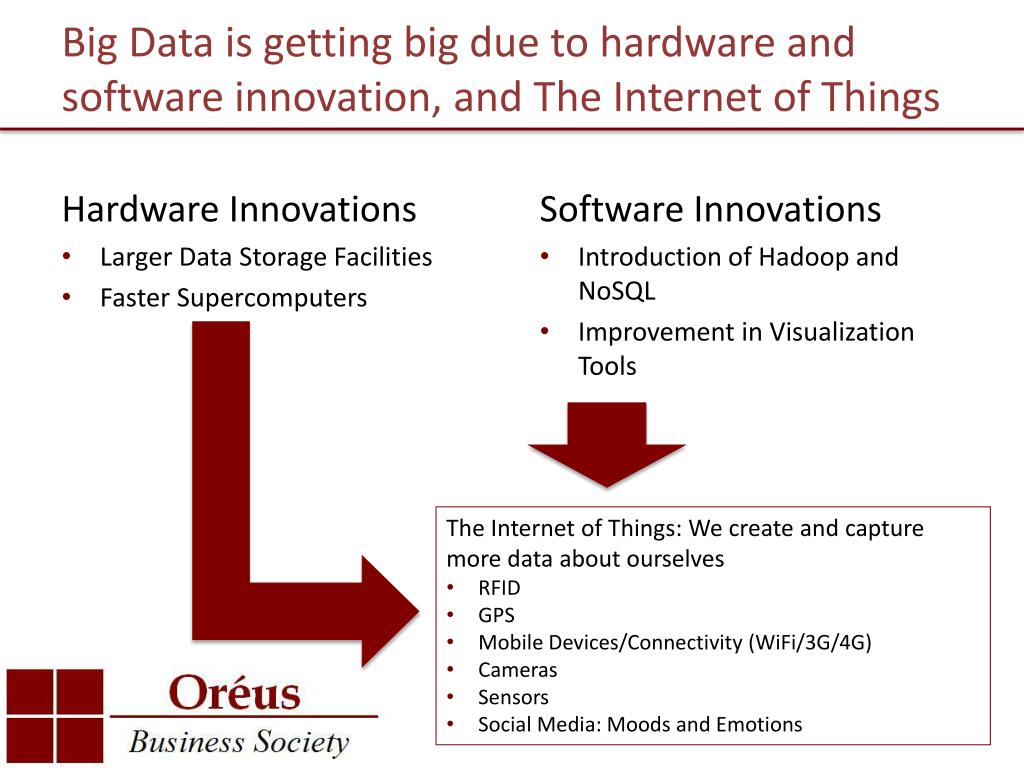 Big Data is getting big due to hardware and software innovation, and The Internet of Things

Hardware Innovations
• Larger Data Storage Facilities
• Faster Supercomputers

Software Innovations
• Introduction of Hadoop and NoSQL
• Improvement in Visualization Tools

The Internet of Things: We create and capture more data about ourselves
• RFID
• GPS
• Mobile Devices/Connectivity (WiFi/3G/4G)
• Cameras
• Sensors
• Social Media: Moods and Emotions

Oréus
Business Society